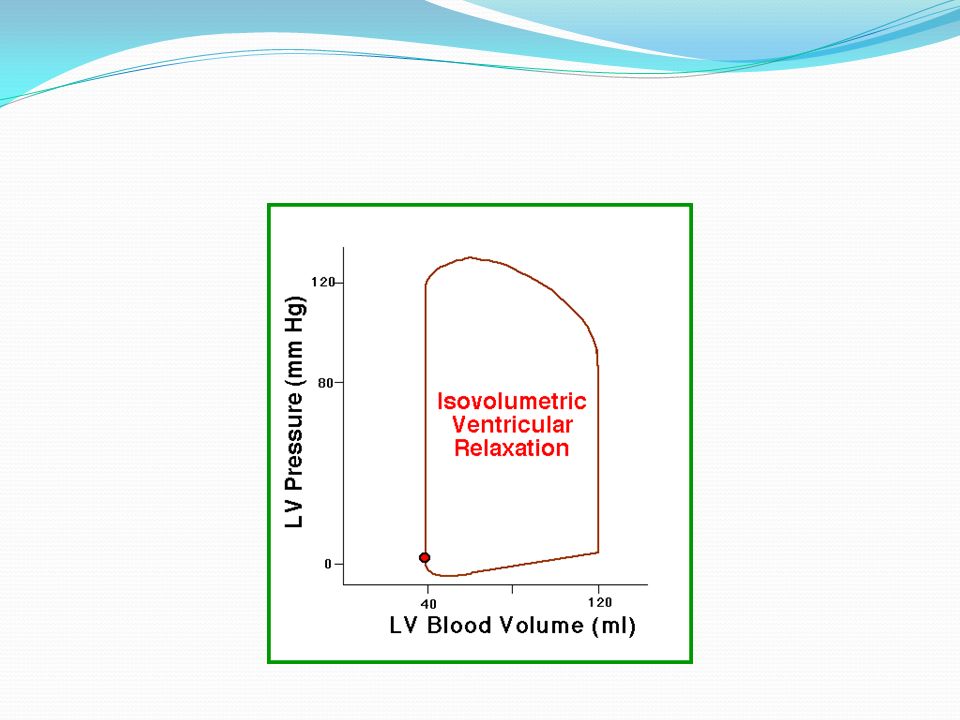 LV Pressure (mm Hg)

120

80

0

Isovolumetric Ventricular Relaxation

40

120

LV Blood Volume (ml)